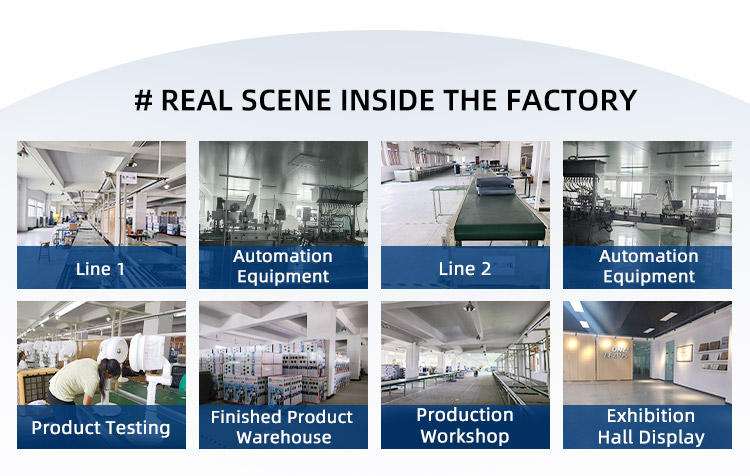 # REAL SCENE INSIDE THE FACTORY

Line 1

Automation Equipment

Line 2

Automation Equipment

Product Testing

Finished Product Warehouse

Production Workshop

Exhibition Hall Display